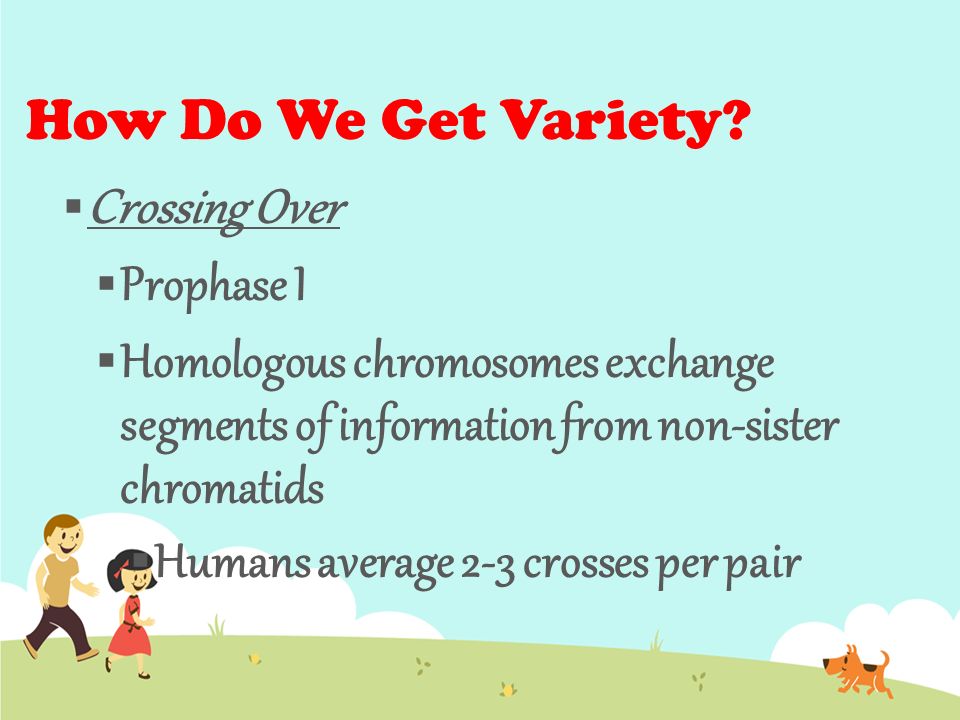 How Do We Get Variety?

▪ Crossing Over

▪ Prophase I

▪ Homologous chromosomes exchange segments of information from non-sister chromatids

Humans average 2-3 crosses per pair